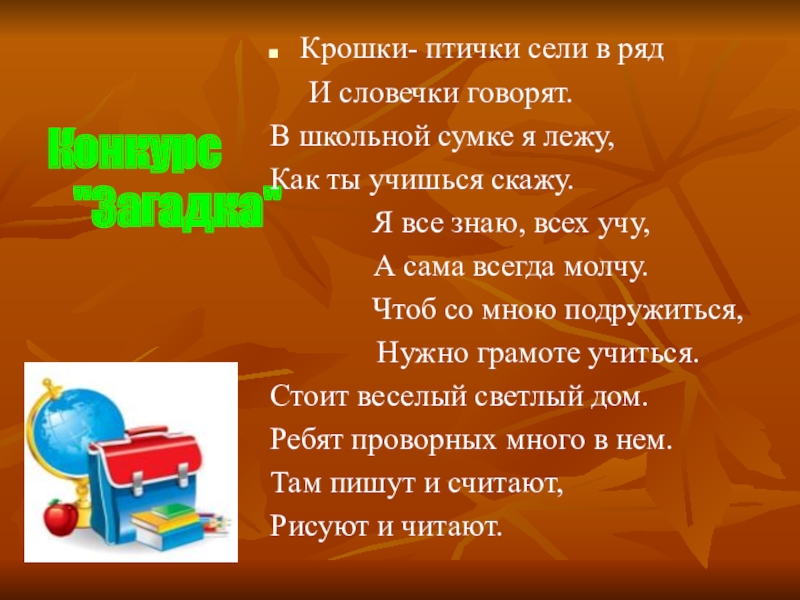 Конкурс "Загадка"

Крошки- птички сели в ряд
И словечки говорят.
В школьной сумке я лежу,
Как ты учишься скажу.
Я все знаю, всех учу,
А сама всегда молчу.
Чтоб со мною подружиться,
Нужно грамоте учиться.
Стоит веселый светлый дом.
Ребят проворных много в нем.
Там пишут и считают,
Рисуют и читают.